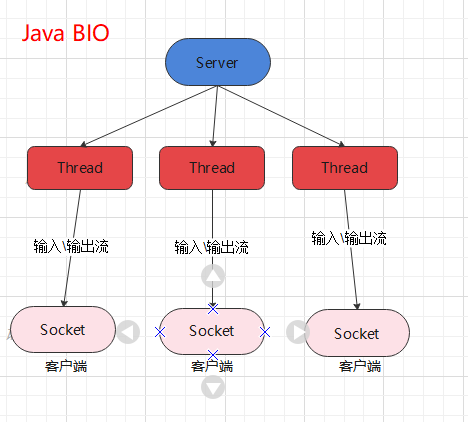 Java BIO

Server

Thread

Thread

Thread

输入\输出流

输入\输出流

输入\输出流

Socket

Socket

Socket

客户端

客户端

客户端